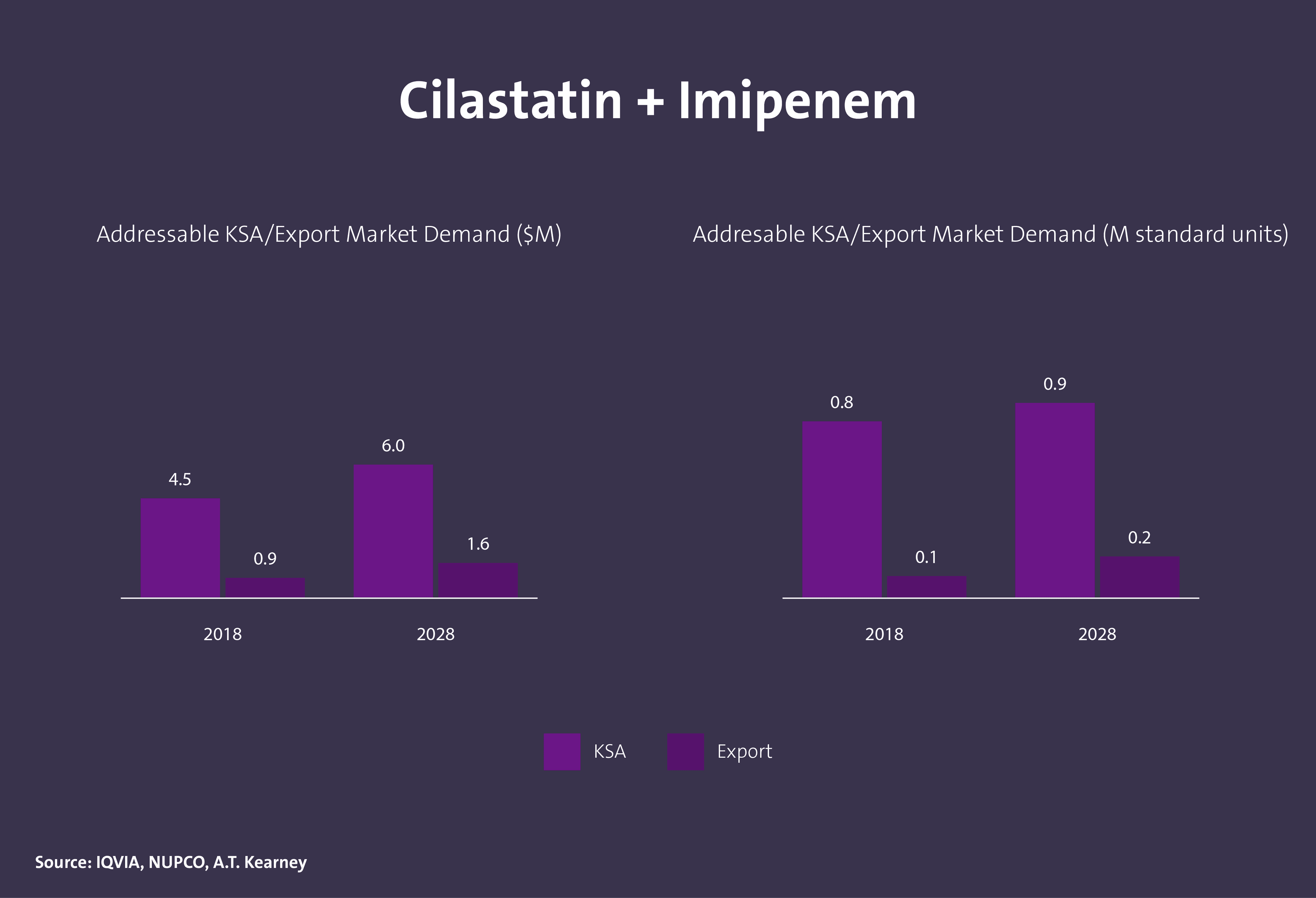 Cilastatin + Imipenem

Addressable KSA/Export Market Demand ($M)

4.5
0.9
6.0
1.6
2018
2028

Addresable KSA/Export Market Demand (M standard units)

0.8
0.1
0.9
0.2
2018
2028

KSA
Export

Source: IQVIA, NUPCO, A.T. Kearney